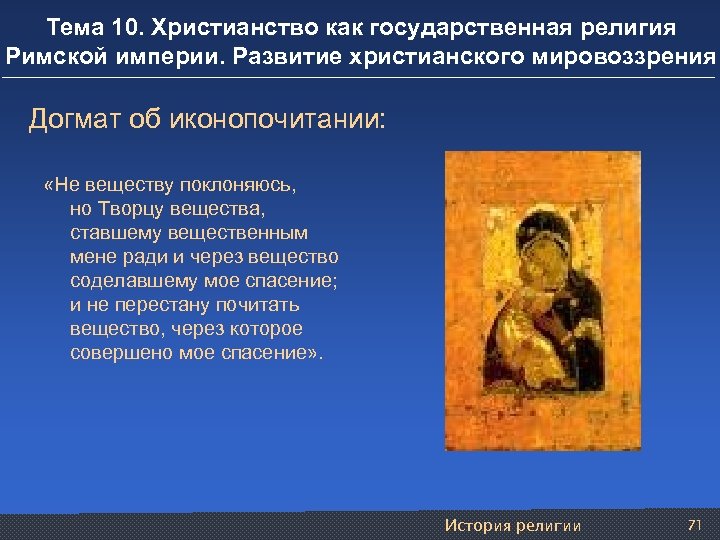 Тема 10. Христианство как государственная религия Римской империи. Развитие христианского мировоззрения

Догмат об иконопочитании:

«Не веществу поклоняюсь, но Творцу вещества, ставшему вещественным мене ради и через вещество соделавшему мое спасение; и не перестану почитать вещество, через которое совершено мое спасение».

История религии

71